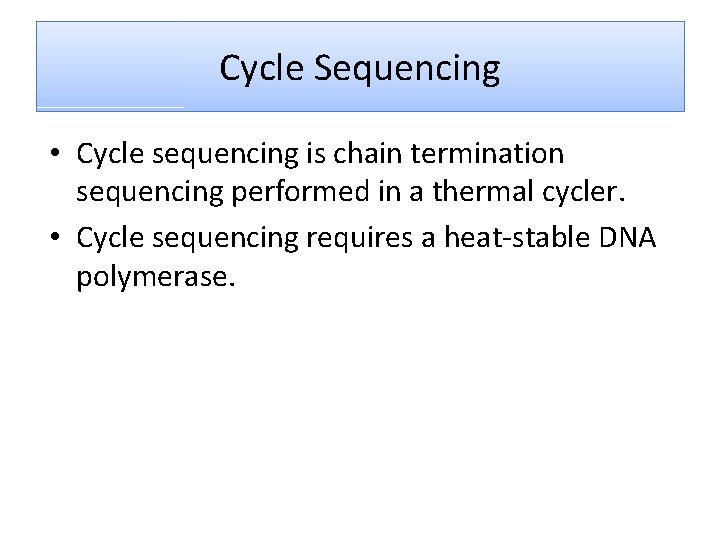 Cycle Sequencing

• Cycle sequencing is chain termination sequencing performed in a thermal cycler.
• Cycle sequencing requires a heat-stable DNA polymerase.